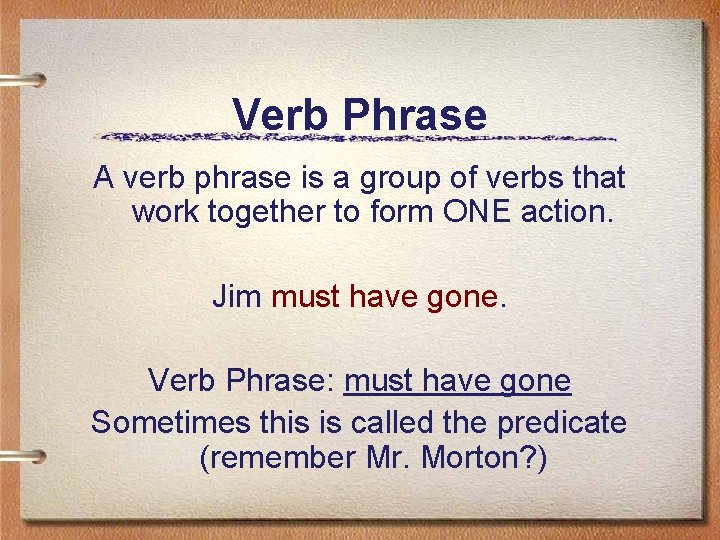 Verb Phrase

A verb phrase is a group of verbs that work together to form ONE action.

Jim must have gone.

Verb Phrase: must have gone

Sometimes this is called the predicate (remember Mr. Morton?)